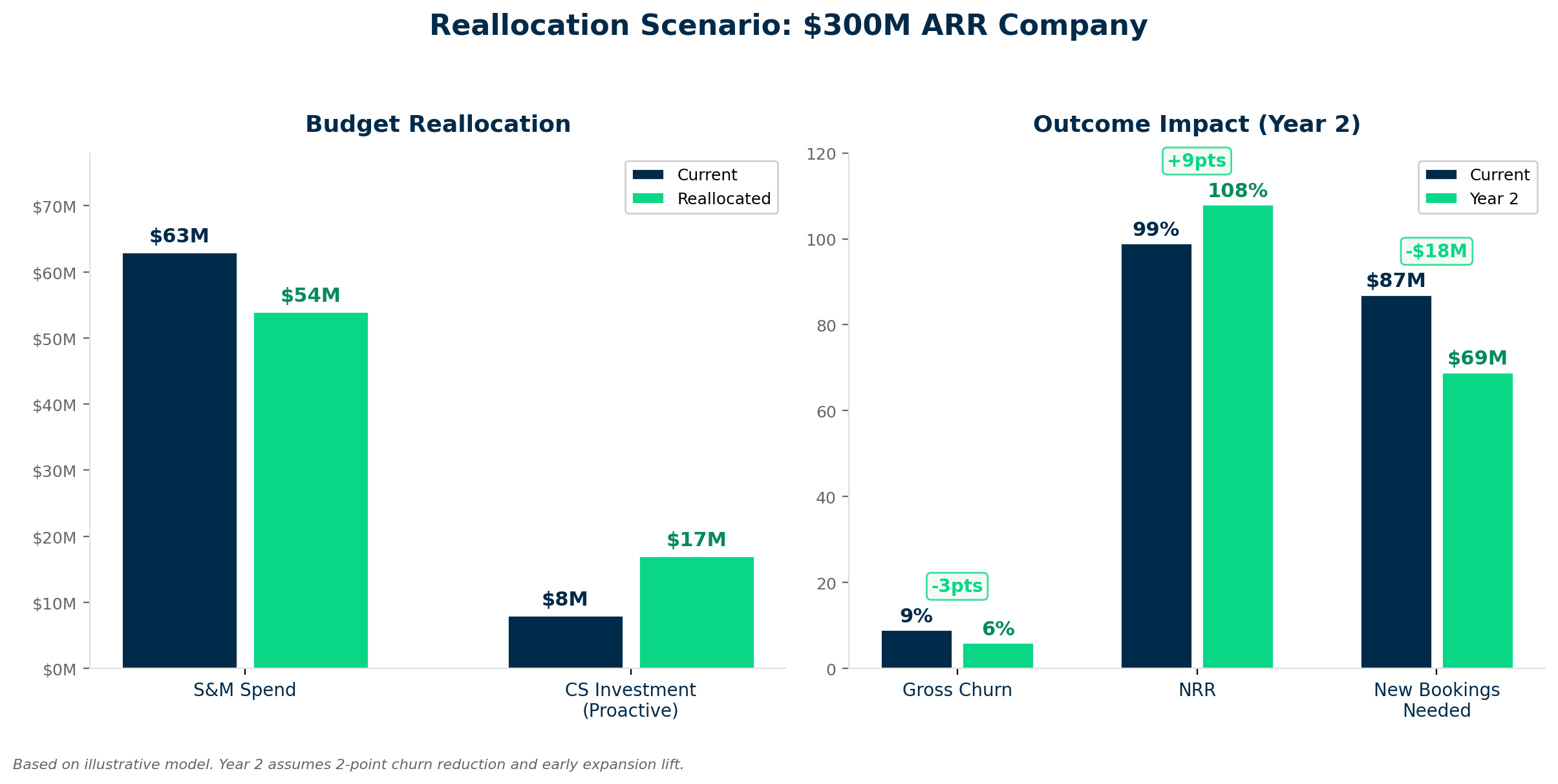 Reallocation Scenario: $300M ARR Company

Budget Reallocation

Current
Reallocated

$70M
$60M
$50M
$40M
$30M
$20M
$10M
$0M

$63M
$54M
$8M
$17M

S&M Spend
CS Investment (Proactive)

Outcome Impact (Year 2)

Current
Year 2

120
100
80
60
40
20
0

-3pts
9%
6%
+9pts
99%
108%
-$18M
$87M
$69M

Gross Churn
NRR
New Bookings Needed

Based on illustrative model. Year 2 assumes 2-point churn reduction and early expansion lift.